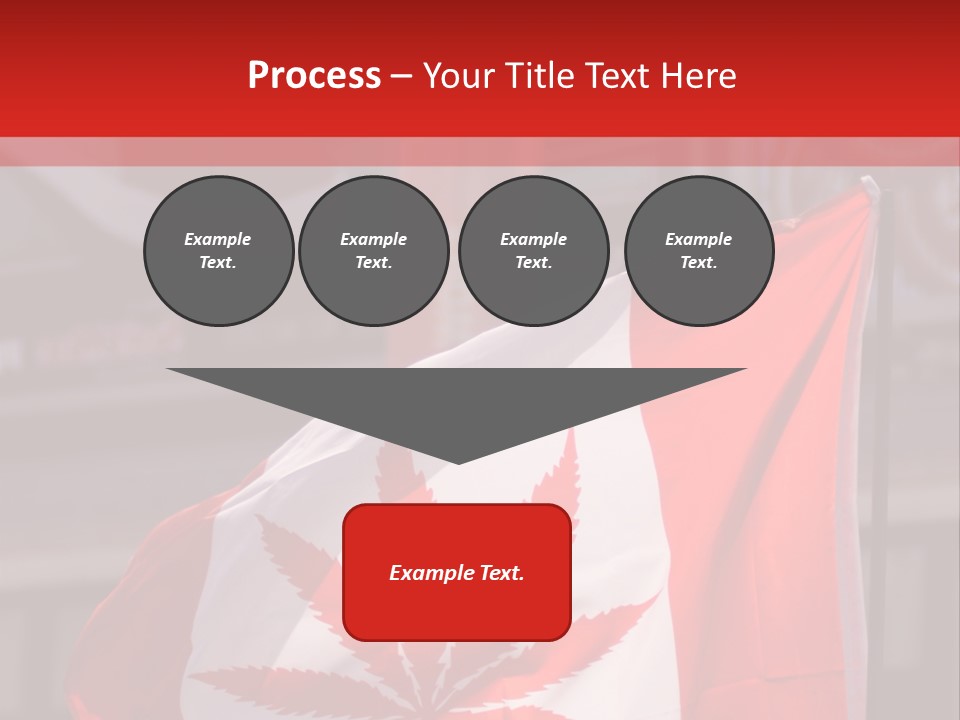 Process – Your Title Text Here

Example Text.

Example Text.

Example Text.

Example Text.

Example Text.